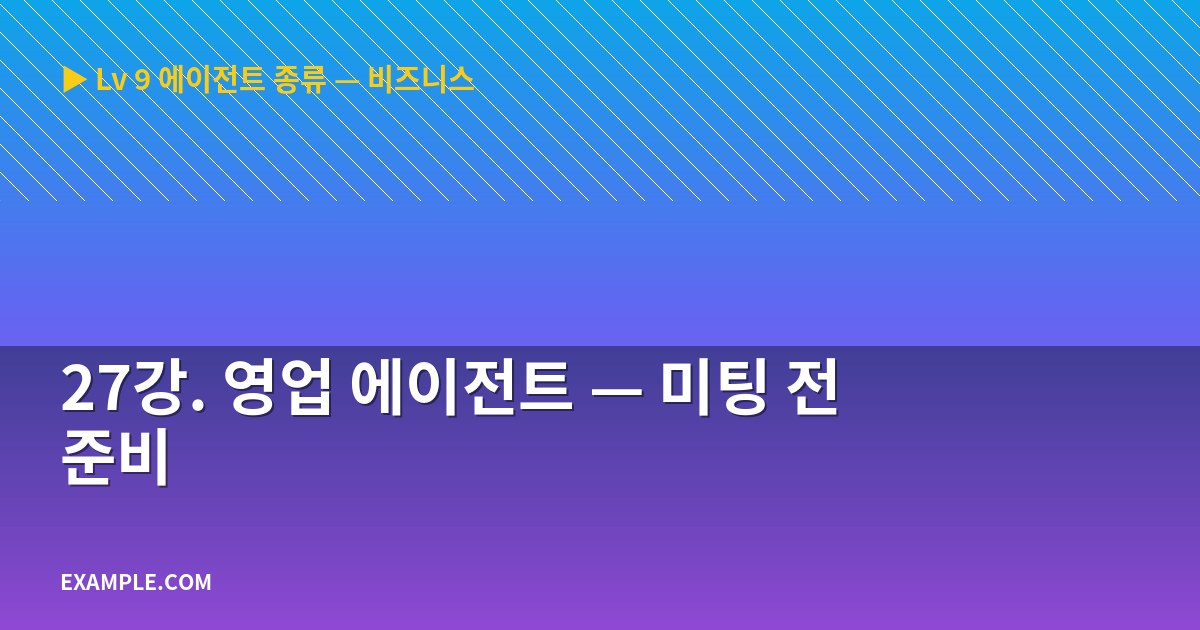 ▶ Lv 9 에이전트 종류 — 비즈니스

27강. 영업 에이전트 — 미팅 전 준비

EXAMPLE.COM